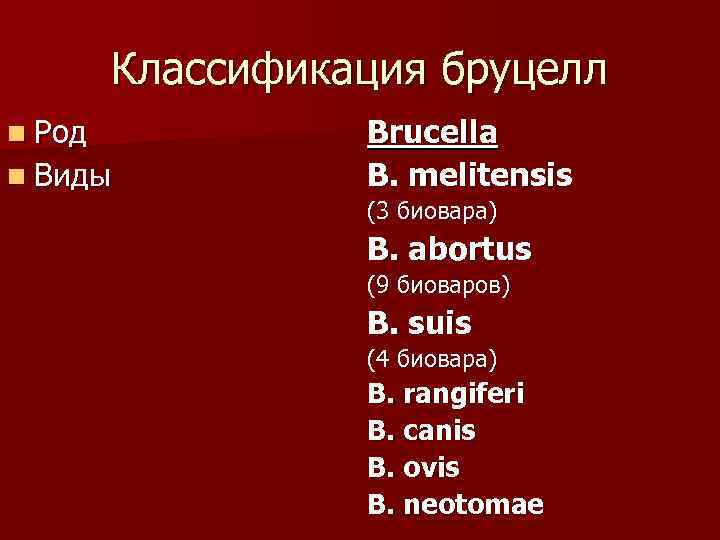 Классификация бруцелл

Род

Виды

Brucella

B. melitensis
(3 биовара)

B. abortus
(9 биоваров)

B. suis
(4 биовара)

B. rangiferi

B. canis

B. ovis

B. neotomae